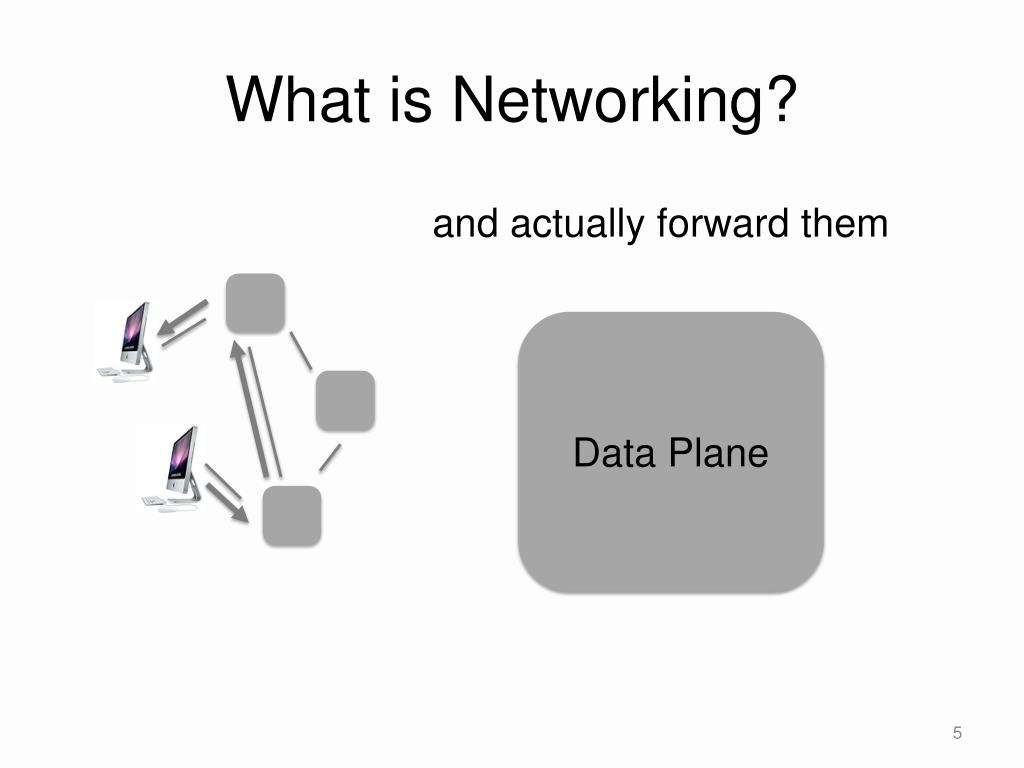 What is Networking?

and actually forward them

Data Plane

5